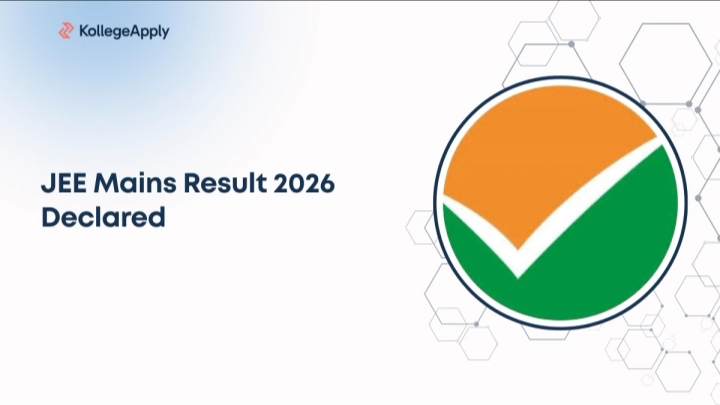 KollegeApply

JEE Mains Result 2026 Declared